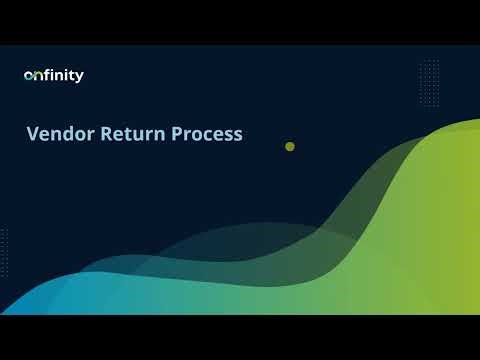 onfinity

Vendor Return Process